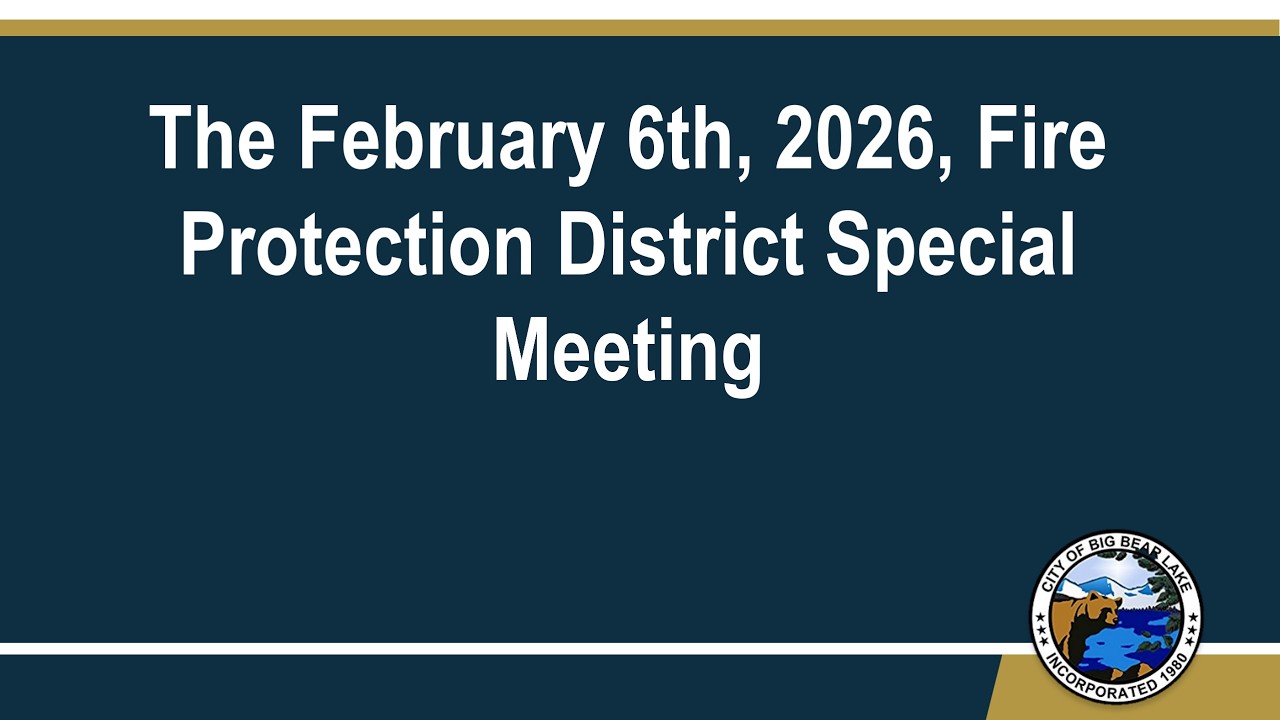 The February 6th, 2026, Fire Protection District Special Meeting

CITY OF BIG BEAR LAKE
INCORPORATED 1980